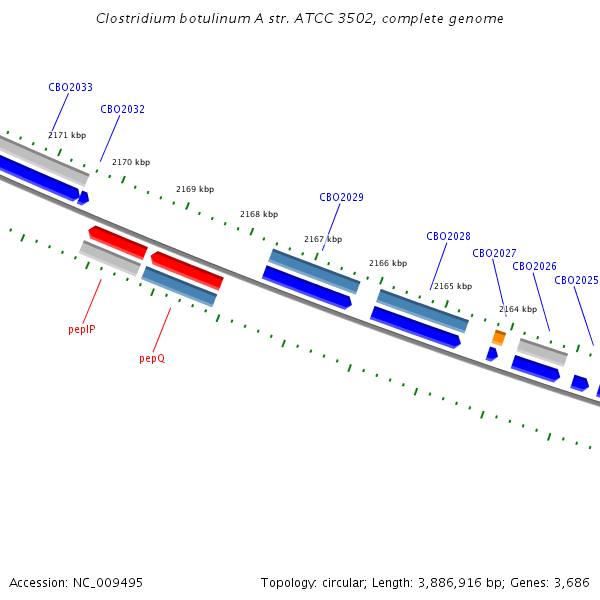 Clostridium botulinum A str. ATCC 3502, complete genome

CBO2033
CBO2032
2171 kbp
2170 kbp
2169 kbp
2168 kbp
CBO2029
2167 kbp
CBO2028
2166 kbp
CBO2027
CBO2026
CBO2025
2165 kbp
2164 kbp
pepIP
pepQ

Accession: NC_009495

Topology: circular; Length: 3,886,916 bp; Genes: 3,686